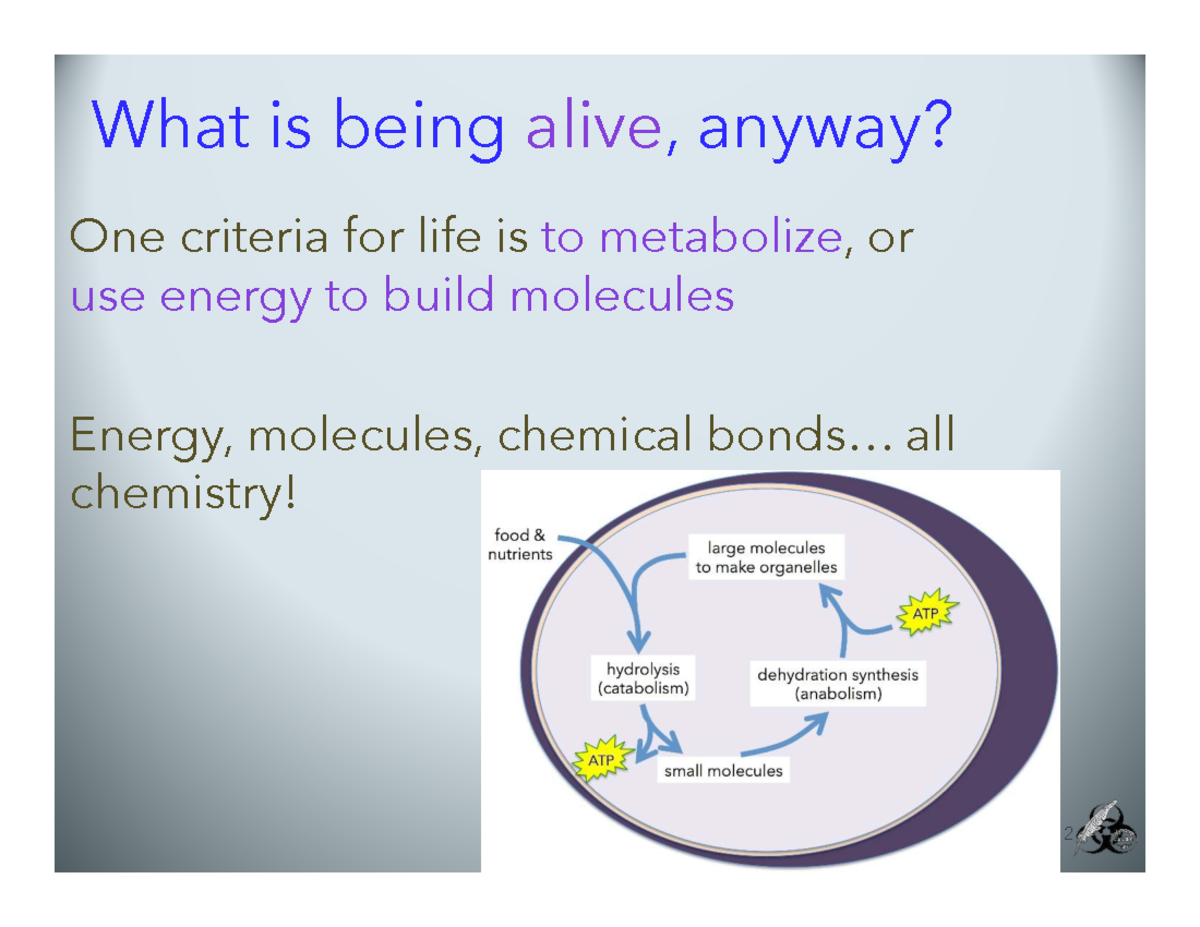 What is being alive, anyway?

One criteria for life is to metabolize, or use energy to build molecules

Energy, molecules, chemical bonds… all chemistry!

food & nutrients

large molecules to make organelles

ATP

hydrolysis (catabolism)

dehydration synthesis (anabolism)

ATP

small molecules

2